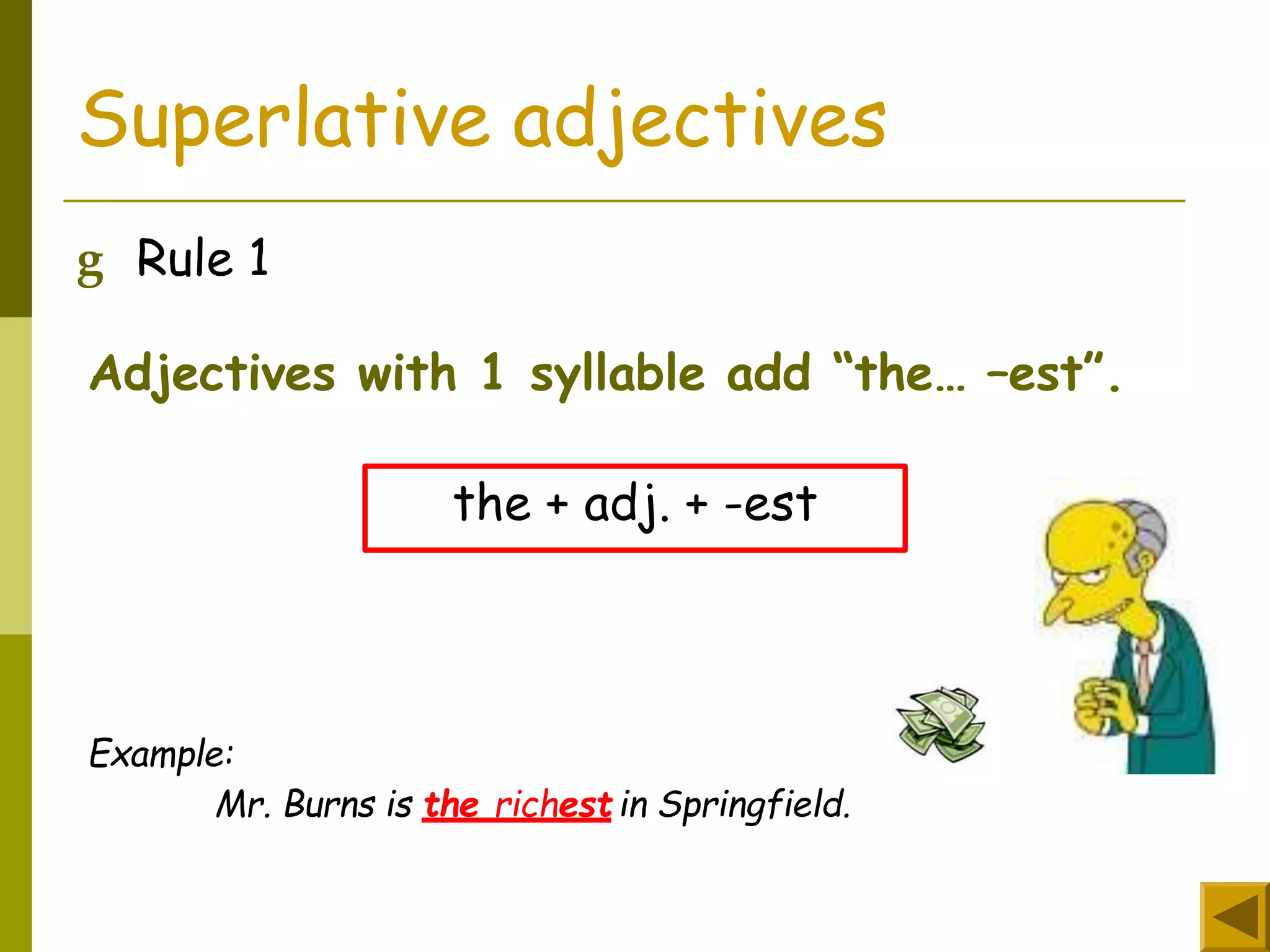 Superlative adjectives

g Rule 1

Adjectives with 1 syllable add “the… –est”.

the + adj. + -est

Example:

Mr. Burns is the richest in Springfield.